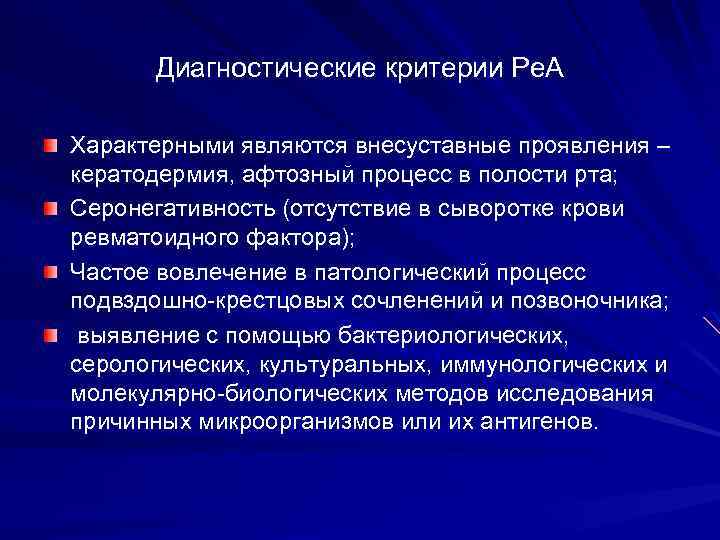 Диагностические критерии РеА

Характерными являются внесуставные проявления – кератодермия, афтозный процесс в полости рта;

Серонегативность (отсутствие в сыворотке крови ревматоидного фактора);

Частое вовлечение в патологический процесс подвздошно-крестцовых сочленений и позвоночника;

выявление с помощью бактериологических, серологических, культуральных, иммунологических и молекулярно-биологических методов исследования причинных микроорганизмов или их антигенов.